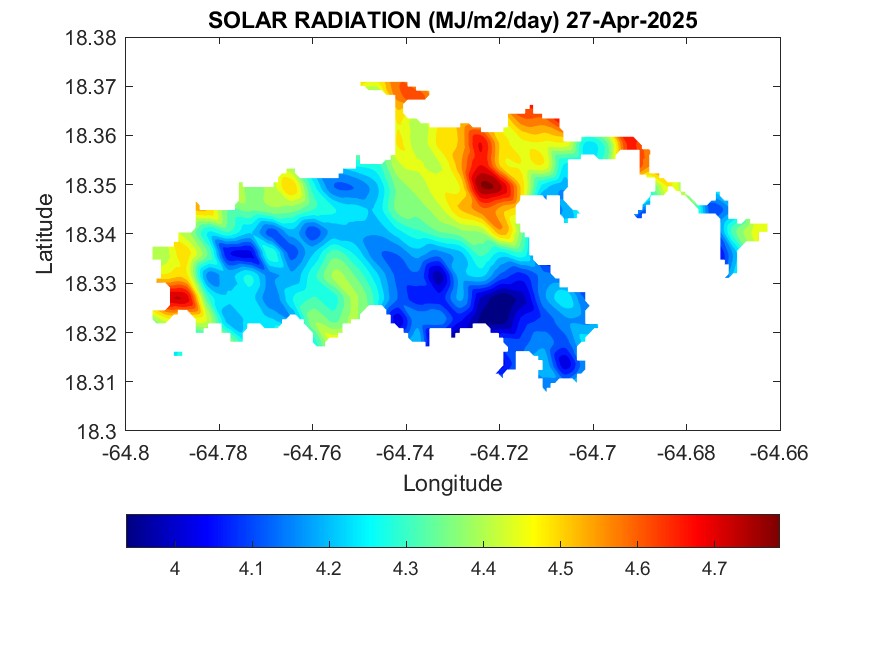 SOLAR RADIATION (MJ/m2/day) 27-Apr-2025

18.38
18.37
18.36
18.35
18.34
18.33
18.32
18.31
18.3

Latitude

-64.8 -64.78 -64.76 -64.74 -64.72 -64.7 -64.68 -64.66

Longitude

4 4.1 4.2 4.3 4.4 4.5 4.6 4.7